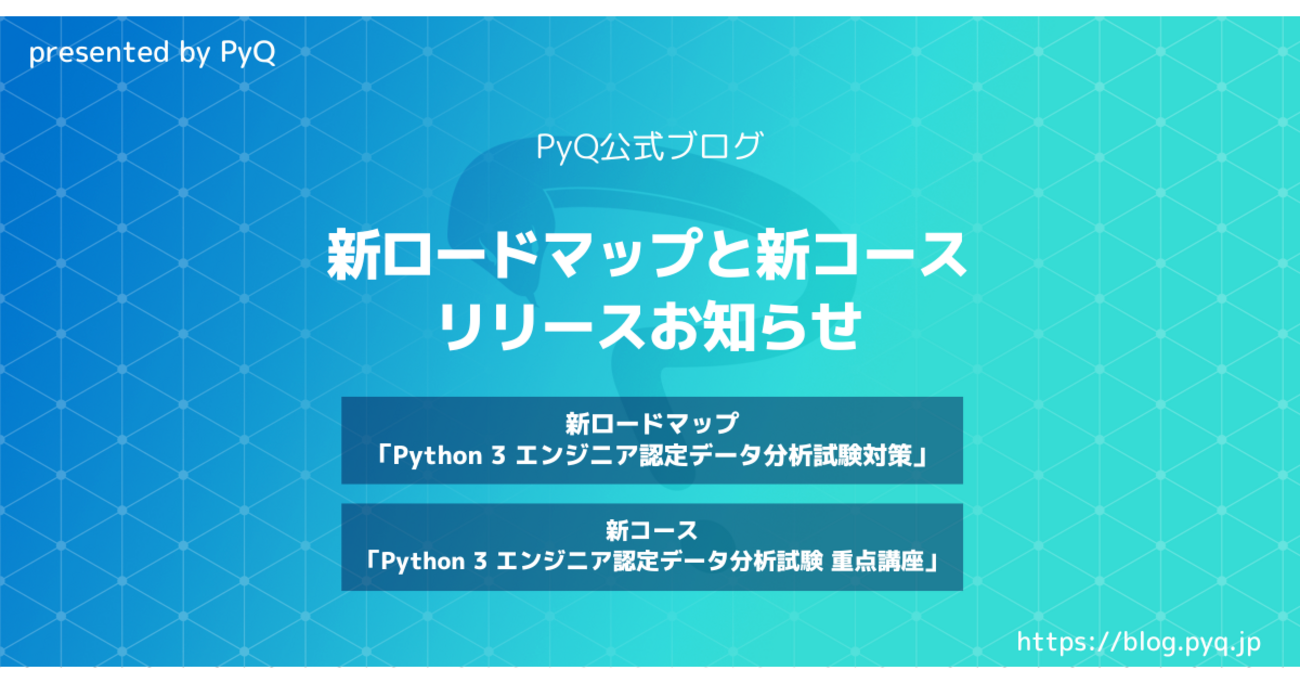 presented by PyQ

PyQ公式ブログ

新ロードマップと新コース
リリースお知らせ

新ロードマップ
「Python 3 エンジニア認定データ分析試験対策」

新コース
「Python 3 エンジニア認定データ分析試験 重点講座」

https://blog.pyq.jp